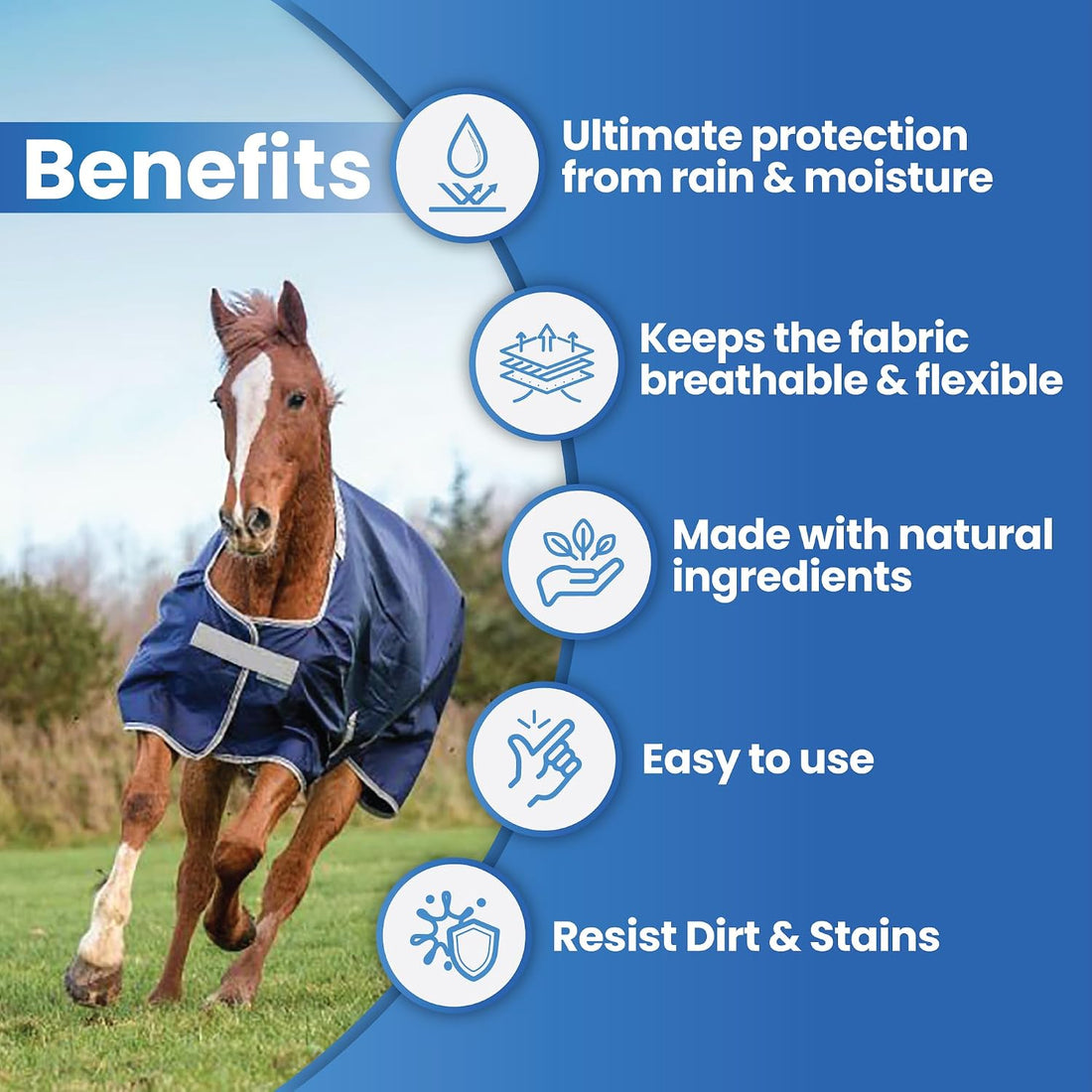 Benefits

Ultimate protection from rain & moisture

Keeps the fabric breathable & flexible

Made with natural ingredients

Easy to use

Resist Dirt & Stains